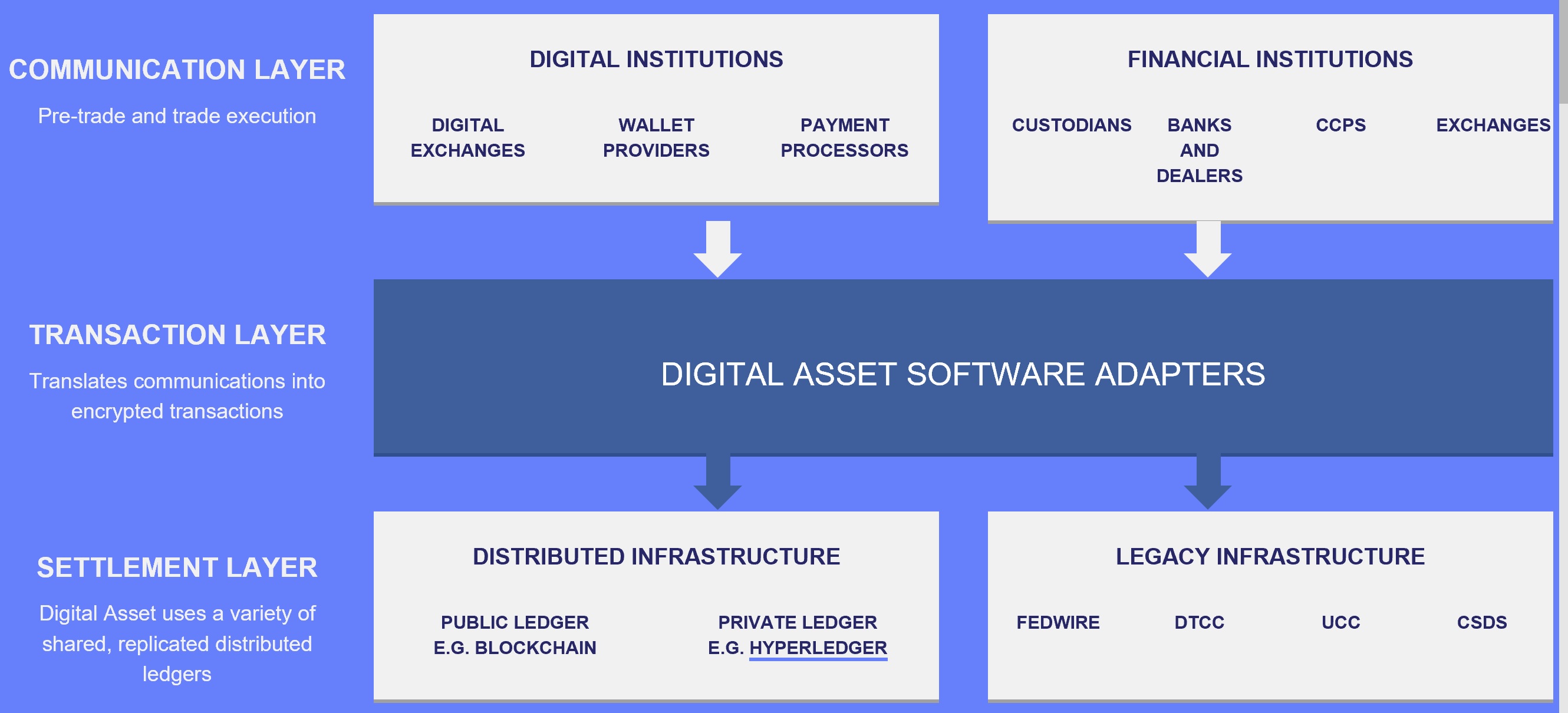 COMMUNICATION LAYER

Pre-trade and trade execution

DIGITAL INSTITUTIONS

DIGITAL EXCHANGES

WALLET PROVIDERS

PAYMENT PROCESSORS

FINANCIAL INSTITUTIONS

CUSTODIANS

BANKS AND DEALERS

CCPS

EXCHANGES

TRANSACTION LAYER

Translates communications into encrypted transactions

DIGITAL ASSET SOFTWARE ADAPTERS

SETTLEMENT LAYER

Digital Asset uses a variety of shared, replicated distributed ledgers

DISTRIBUTED INFRASTRUCTURE

PUBLIC LEDGER
E.G. BLOCKCHAIN

PRIVATE LEDGER
E.G. HYPERLEDGER

LEGACY INFRASTRUCTURE

FEDWIRE

DTCC

UCC

CSDS